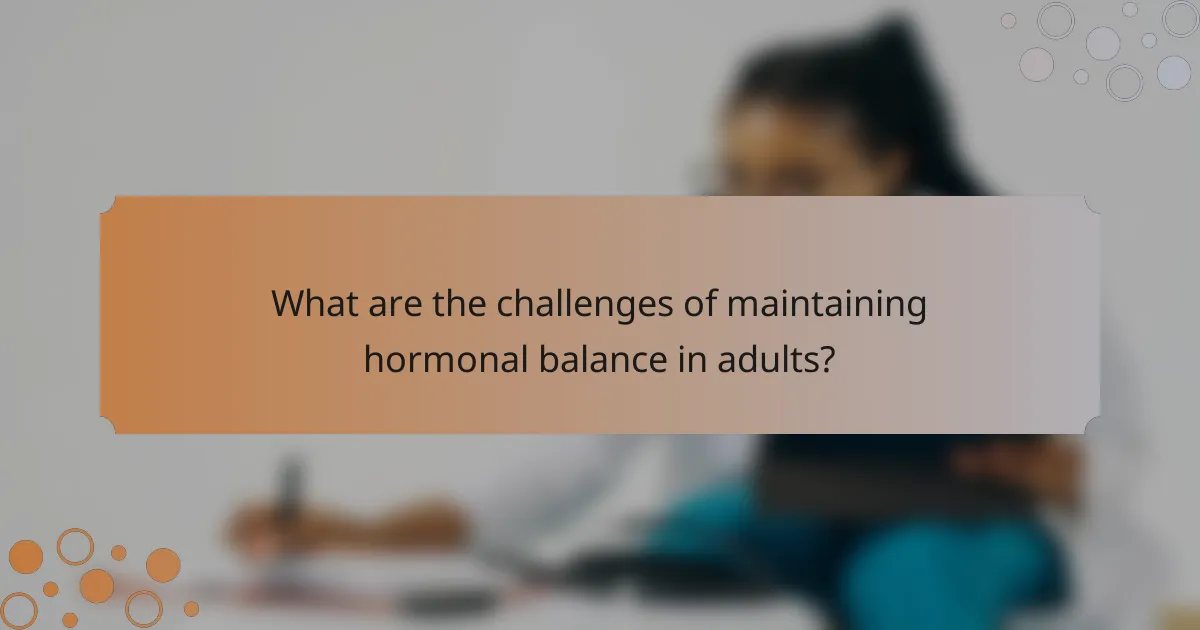 What are the challenges of maintaining hormonal balance in adults?